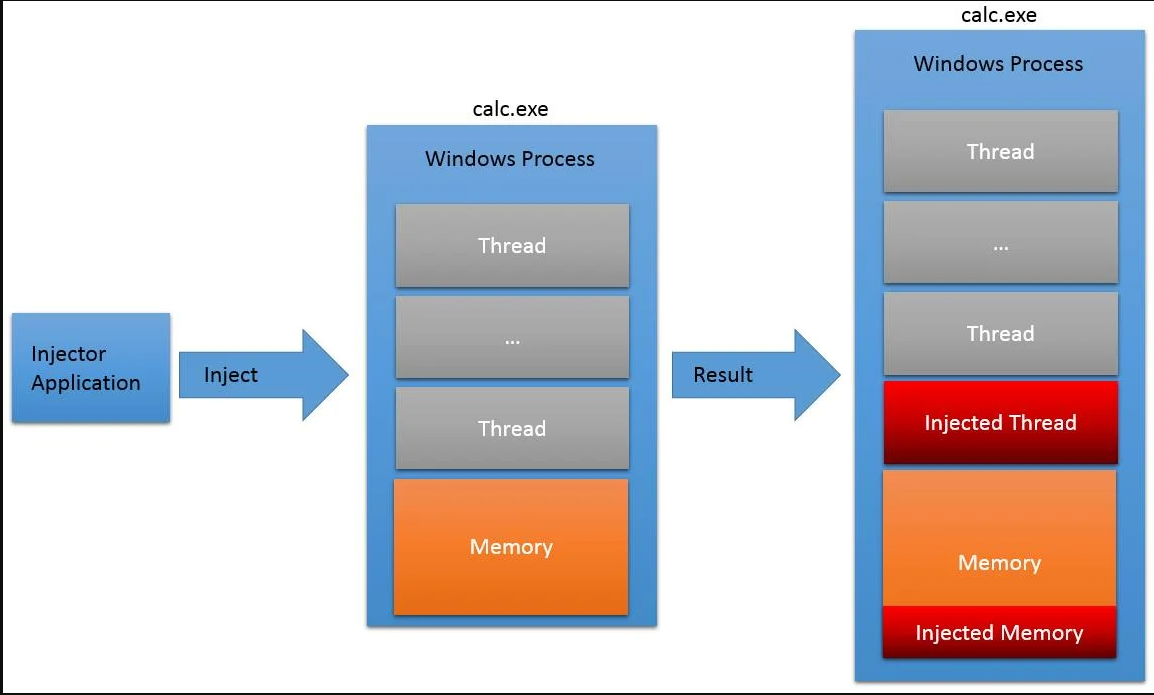 Injector Application

Inject

calc.exe

Windows Process

Thread

...

Thread

Memory

Result

calc.exe

Windows Process

Thread

...

Thread

Injected Thread

Memory

Injected Memory